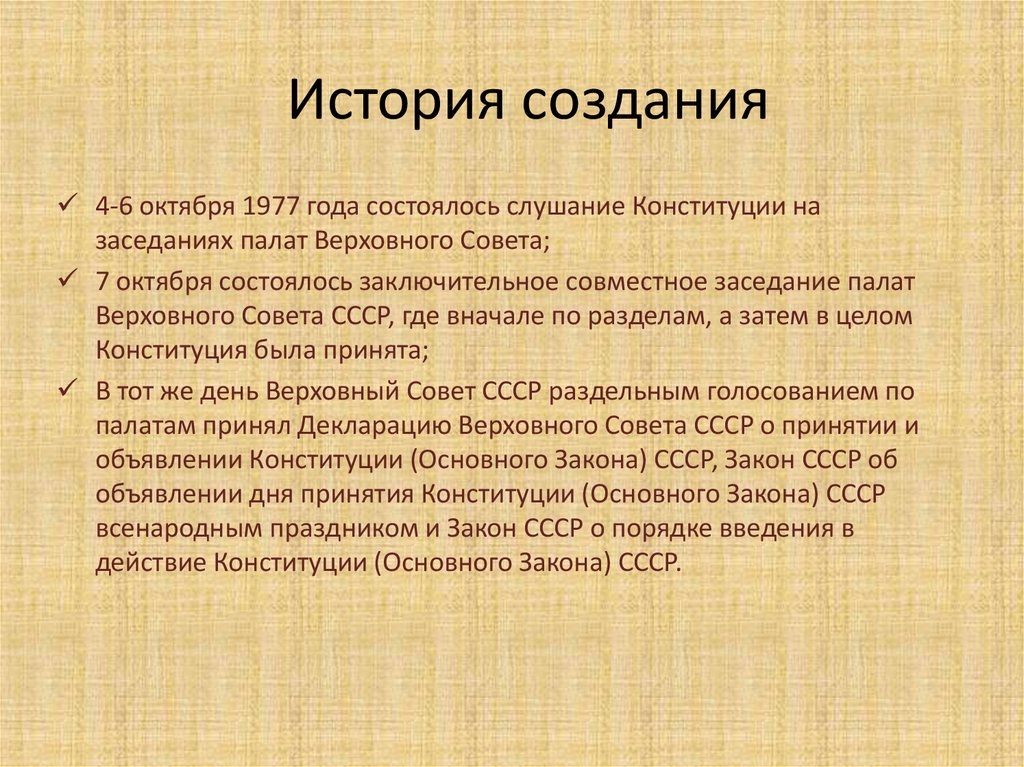 История создания

✓ 4-6 октября 1977 года состоялось слушание Конституции на заседаниях палат Верховного Совета;

✓ 7 октября состоялось заключительное совместное заседание палат Верховного Совета СССР, где вначале по разделам, а затем в целом Конституция была принята;

✓ В тот же день Верховный Совет СССР раздельным голосованием по палатам принял Декларацию Верховного Совета СССР о принятии и объявлении Конституции (Основного Закона) СССР, Закон СССР об объявлении дня принятия Конституции (Основного Закона) СССР всенародным праздником и Закон СССР о порядке введения в действие Конституции (Основного Закона) СССР.